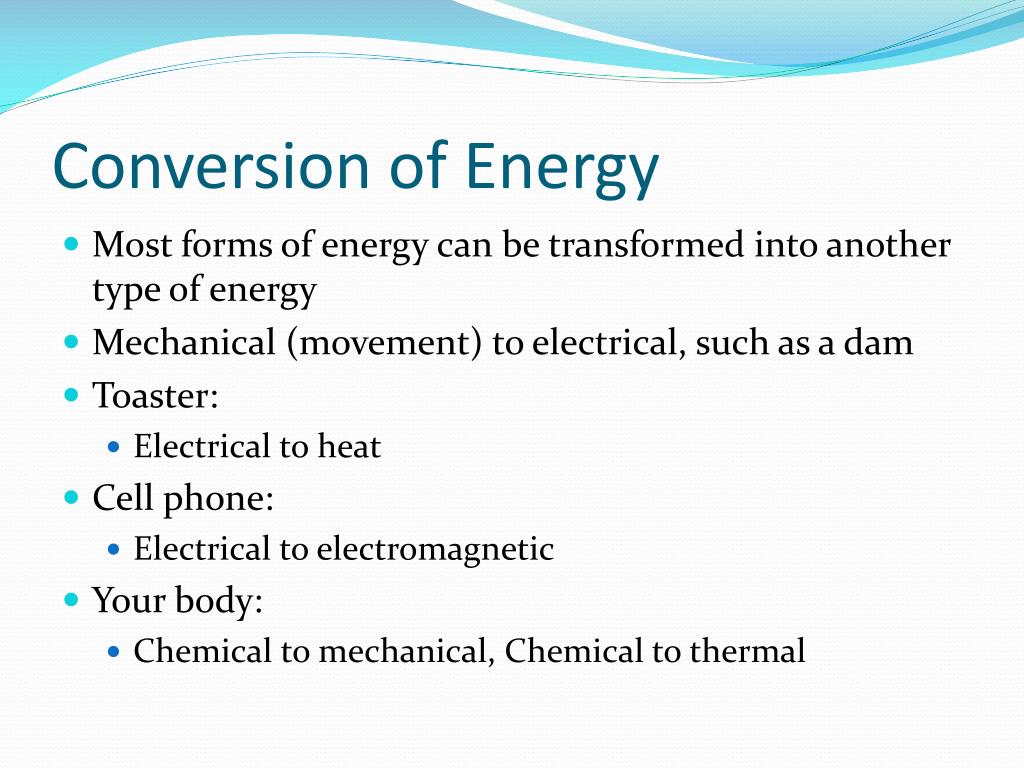 Conversion of Energy

- Most forms of energy can be transformed into another type of energy
- Mechanical (movement) to electrical, such as a dam
- Toaster:
  - Electrical to heat
- Cell phone:
  - Electrical to electromagnetic
- Your body:
  - Chemical to mechanical, Chemical to thermal